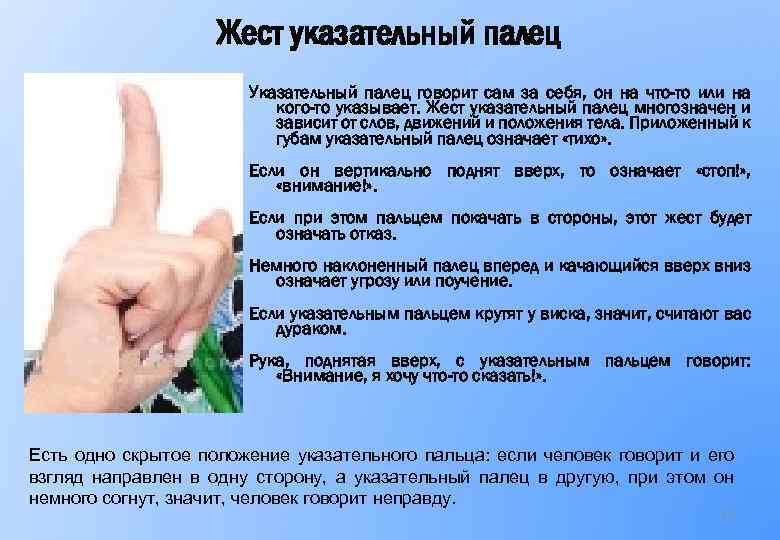 Жест указательный палец

Указательный палец говорит сам за себя, он на что-то или на кого-то указывает. Жест указательный палец многозначен и зависит от слов, движений и положения тела. Приложенный к губам указательный палец означает «тихо».

Если он вертикально поднят вверх, то означает «стоп!», «внимание!».

Если при этом пальцем покачать в стороны, этот жест будет означать отказ.

Немного наклоненный палец вперед и качающийся вверх вниз означает угрозу или поучение.

Если указательным пальцем крутят у виска, значит, считают вас дураком.

Рука, поднятая вверх, с указательным пальцем говорит: «Внимание, я хочу что-то сказать!».

Есть одно скрытое положение указательного пальца: если человек говорит и его взгляд направлен в одну сторону, а указательный палец в другую, при этом он немного согнут, значит, человек говорит неправду.